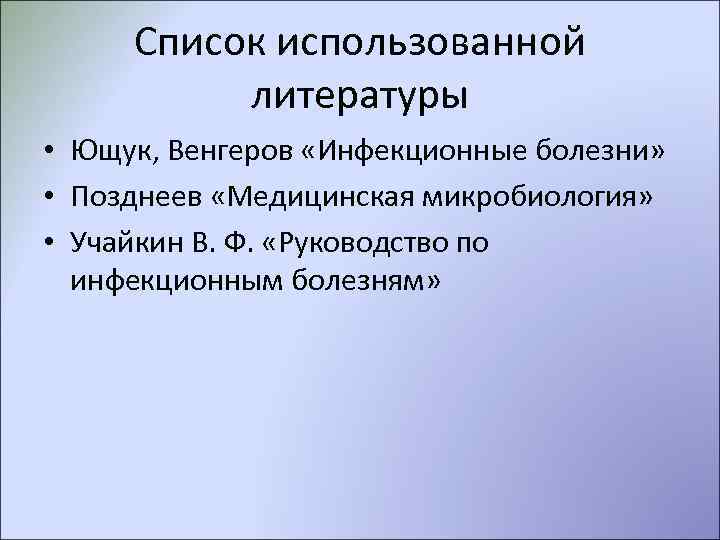 Список использованной литературы

• Ющук, Венгеров «Инфекционные болезни»
• Позднеев «Медицинская микробиология»
• Учайкин В. Ф. «Руководство по инфекционным болезням»